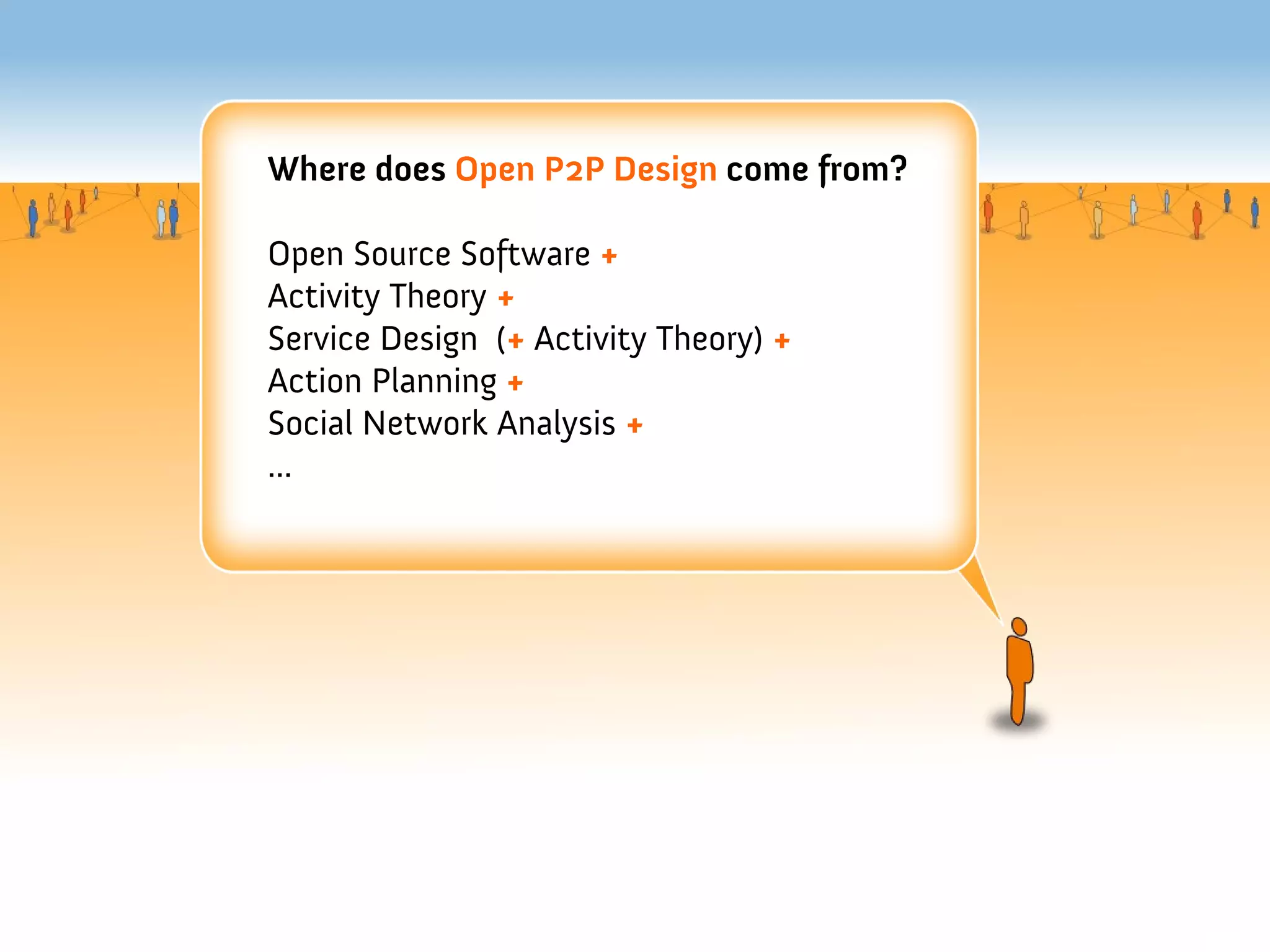 Where does Open P2P Design come from?

Open Source Software +
Activity Theory +
Service Design (+ Activity Theory) +
Action Planning +
Social Network Analysis +
...